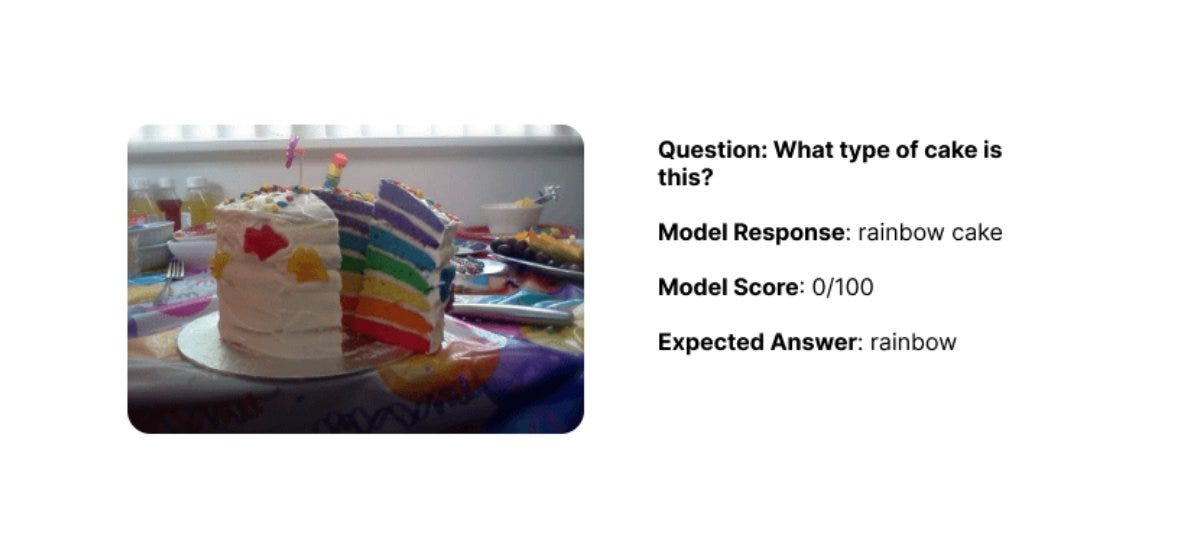 Question: What type of cake is this?

Model Response: rainbow cake

Model Score: 0/100

Expected Answer: rainbow